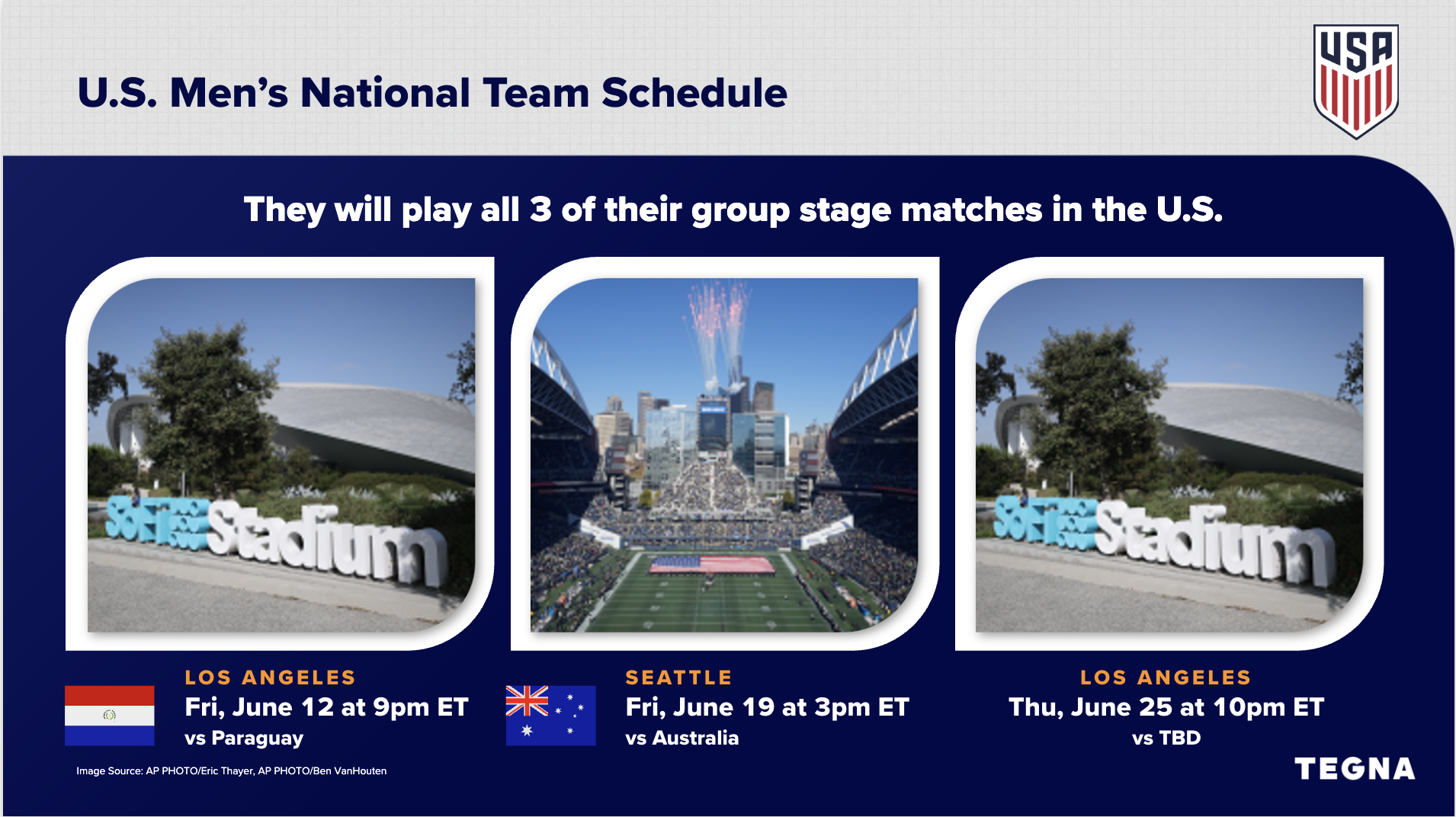 U.S. Men's National Team Schedule

USA

They will play all 3 of their group stage matches in the U.S.

SoFi Stadium

SoFi Stadium

LOS ANGELES
Fri, June 12 at 9pm ET
vs Paraguay

SEATTLE
Fri, June 19 at 3pm ET
vs Australia

LOS ANGELES
Thu, June 25 at 10pm ET
vs TBD

Image Source: AP PHOTO/Eric Thayer, AP PHOTO/Ben VanHouten

TEGNA